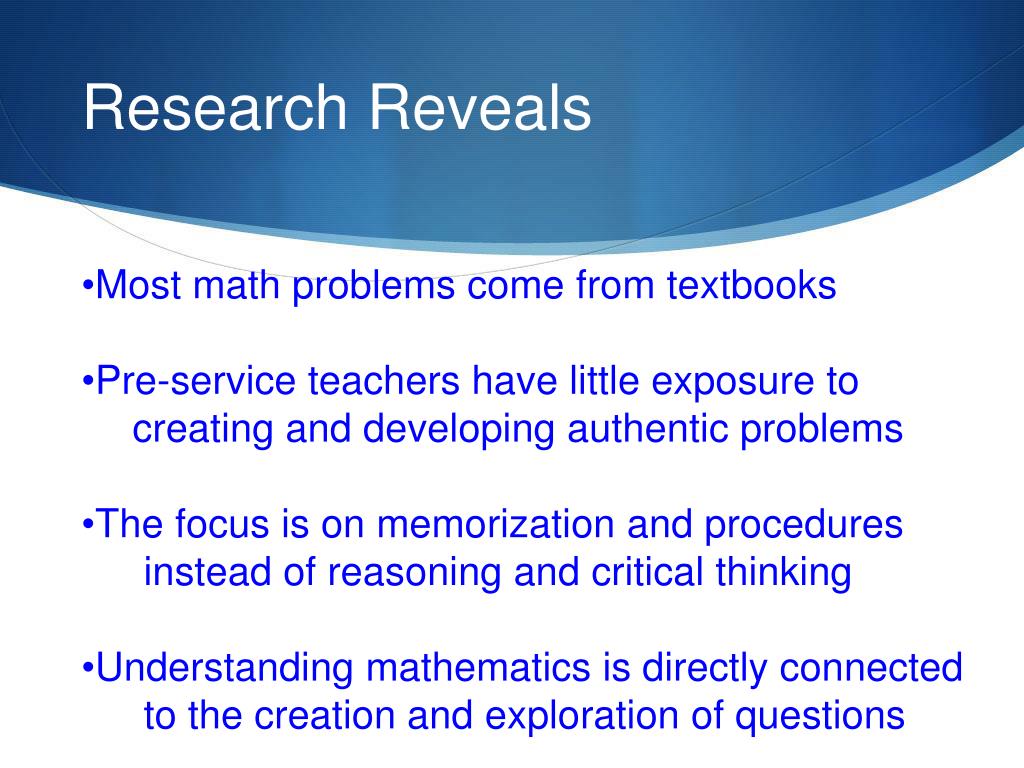 Research Reveals

•Most math problems come from textbooks

•Pre-service teachers have little exposure to creating and developing authentic problems

•The focus is on memorization and procedures instead of reasoning and critical thinking

•Understanding mathematics is directly connected to the creation and exploration of questions